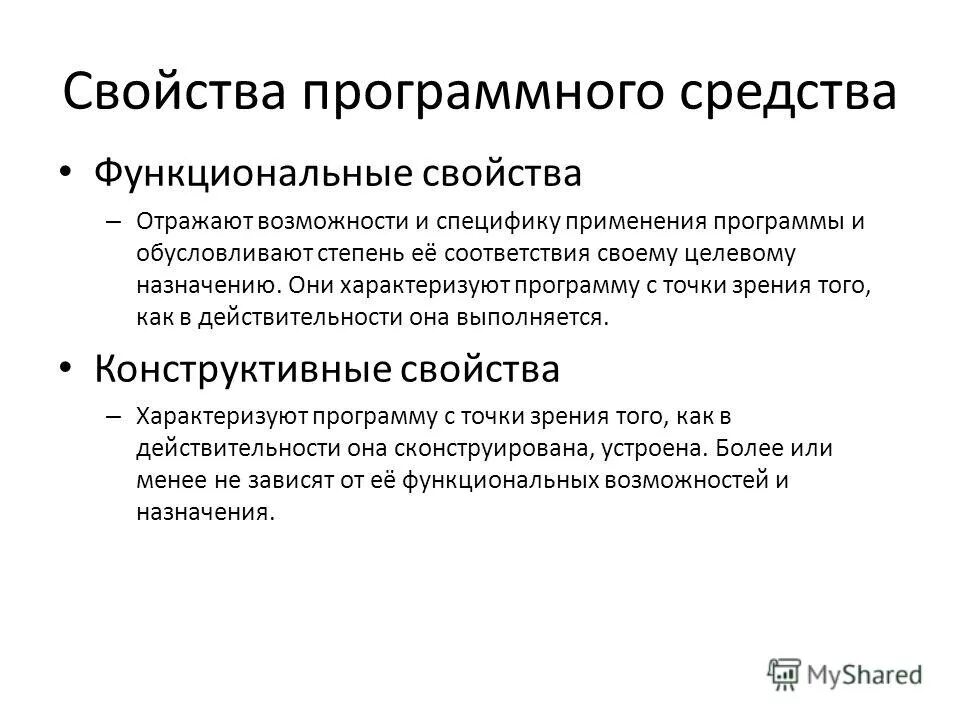 Свойства программного средства

• Функциональные свойства
– Отражают возможности и специфику применения программы и обусловливают степень её соответствия своему целевому назначению. Они характеризуют программу с точки зрения того, как в действительности она выполняется.

• Конструктивные свойства
– Характеризуют программу с точки зрения того, как в действительности она сконструирована, устроена. Более или менее не зависят от её функциональных возможностей и назначения.

MyShared